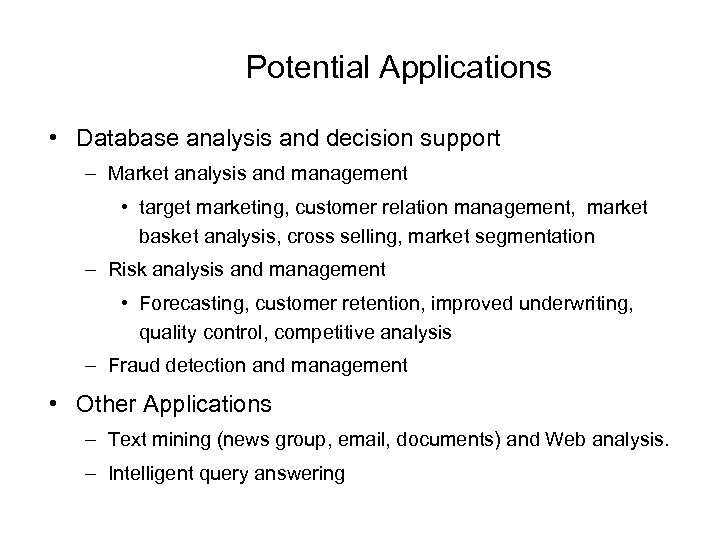 Potential Applications

• Database analysis and decision support

– Market analysis and management

• target marketing, customer relation management, market basket analysis, cross selling, market segmentation

– Risk analysis and management

• Forecasting, customer retention, improved underwriting, quality control, competitive analysis

– Fraud detection and management

• Other Applications

– Text mining (news group, email, documents) and Web analysis.

– Intelligent query answering